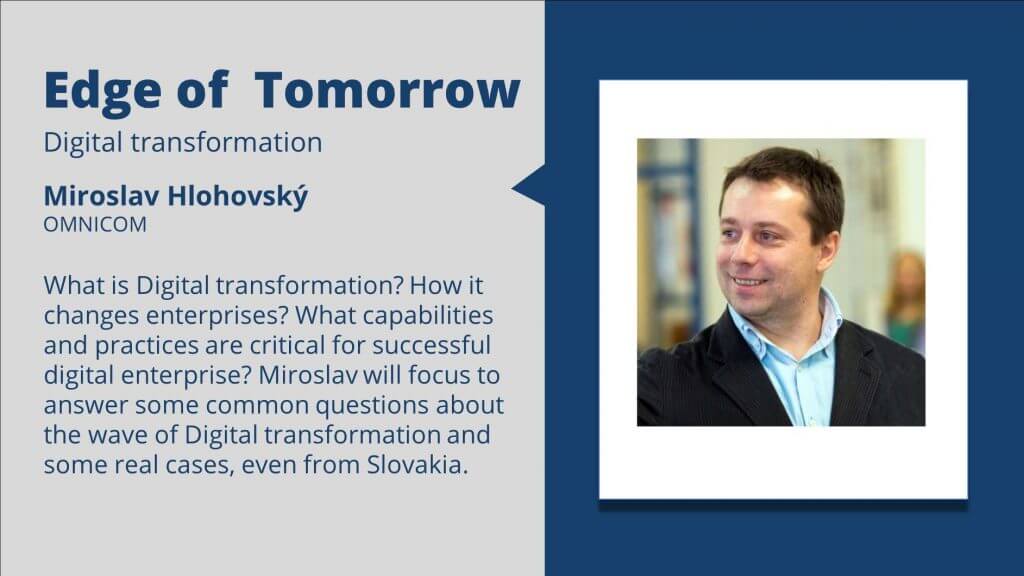 Edge of Tomorrow

Digital transformation

Miroslav Hlohovský
OMNICOM

What is Digital transformation? How it changes enterprises? What capabilities and practices are critical for successful digital enterprise? Miroslav will focus to answer some common questions about the wave of Digital transformation and some real cases, even from Slovakia.